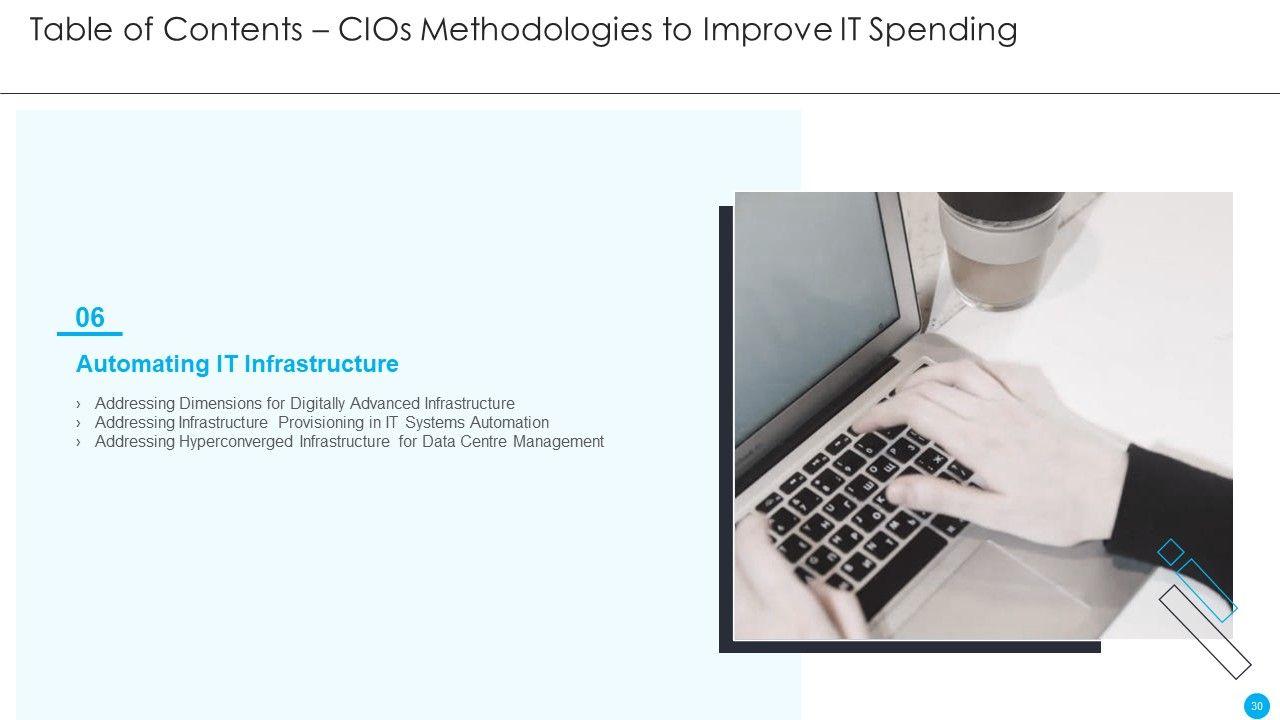 Table of Contents – CIOs Methodologies to Improve IT Spending

06

Automating IT Infrastructure

› Addressing Dimensions for Digitally Advanced Infrastructure
› Addressing Infrastructure Provisioning in IT Systems Automation
› Addressing Hyperconverged Infrastructure for Data Centre Management

30